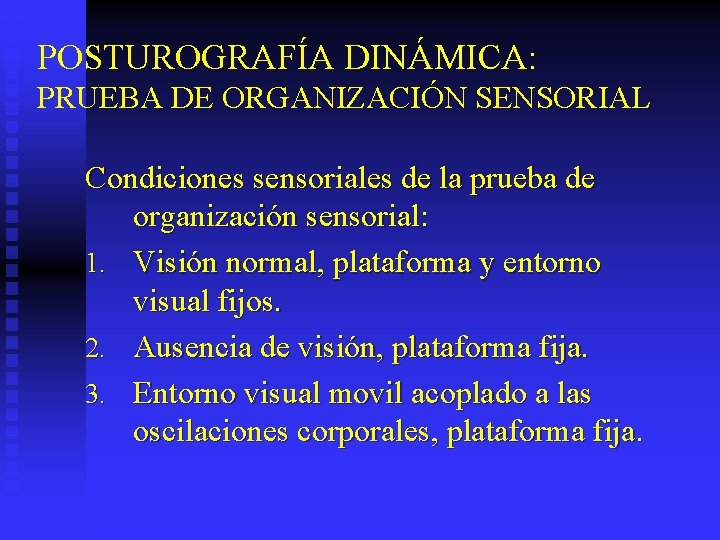 POSTUROGRAFÍA DINÁMICA:
PRUEBA DE ORGANIZACIÓN SENSORIAL

Condiciones sensoriales de la prueba de organización sensorial:

1. Visión normal, plataforma y entorno visual fijos.
2. Ausencia de visión, plataforma fija.
3. Entorno visual movil acoplado a las oscilaciones corporales, plataforma fija.